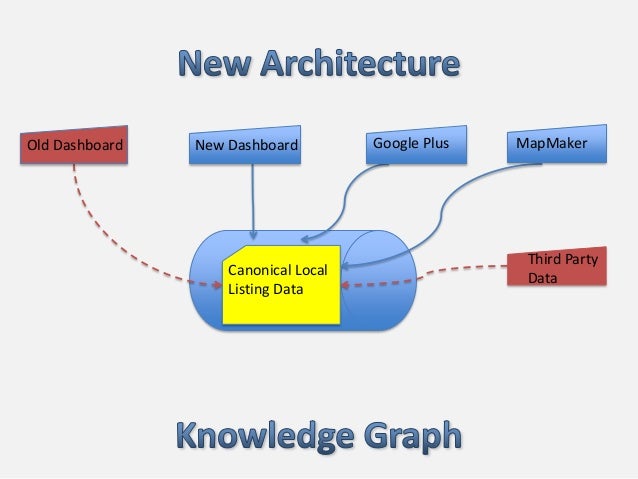 New Architecture

Old Dashboard

New Dashboard

Google Plus

MapMaker

Canonical Local Listing Data

Third Party Data

Knowledge Graph